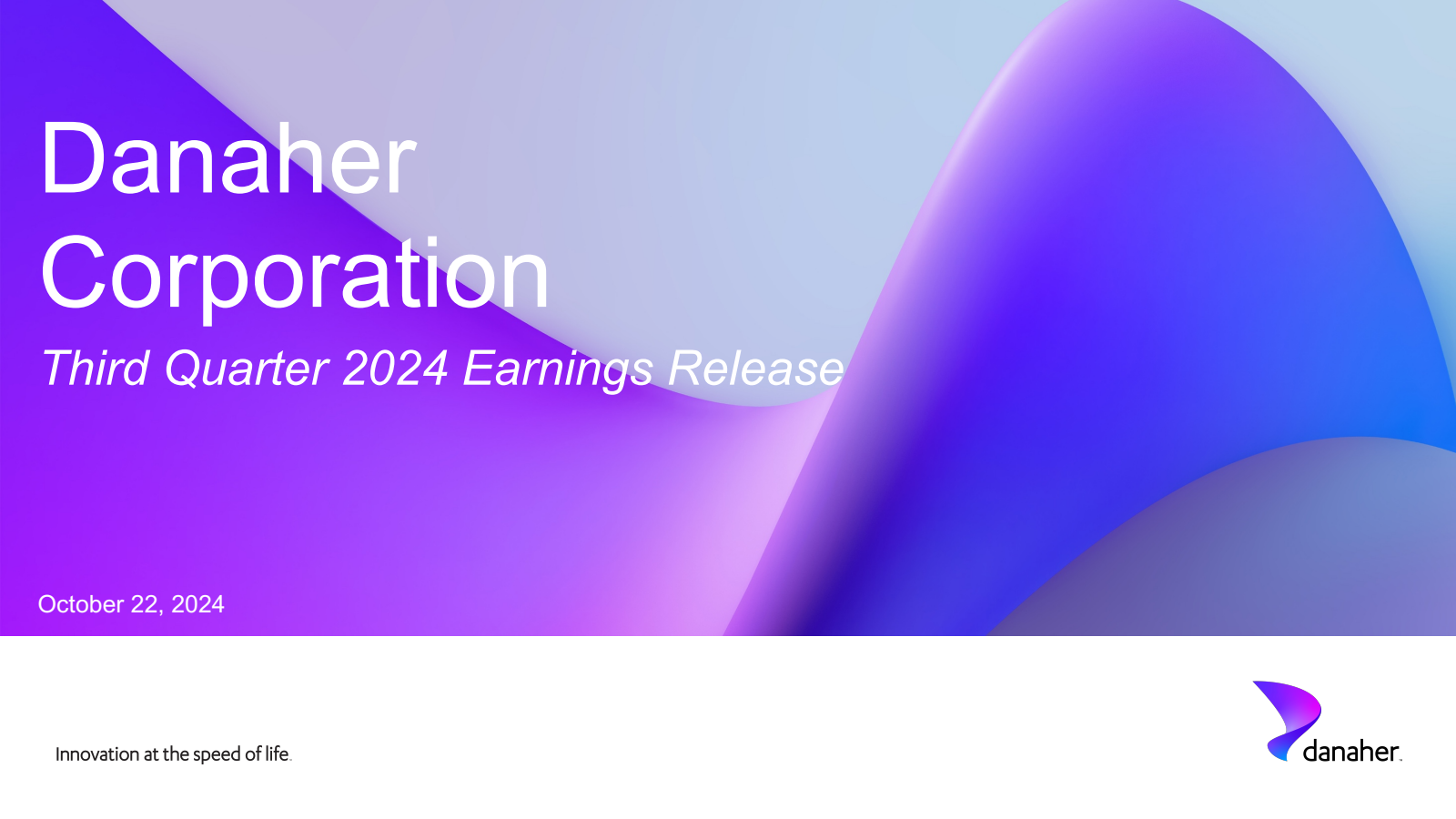 Danaher Corporation

Third Quarter 2024 Earnings Release

October 22, 2024

Innovation at the speed of life.

danaher.